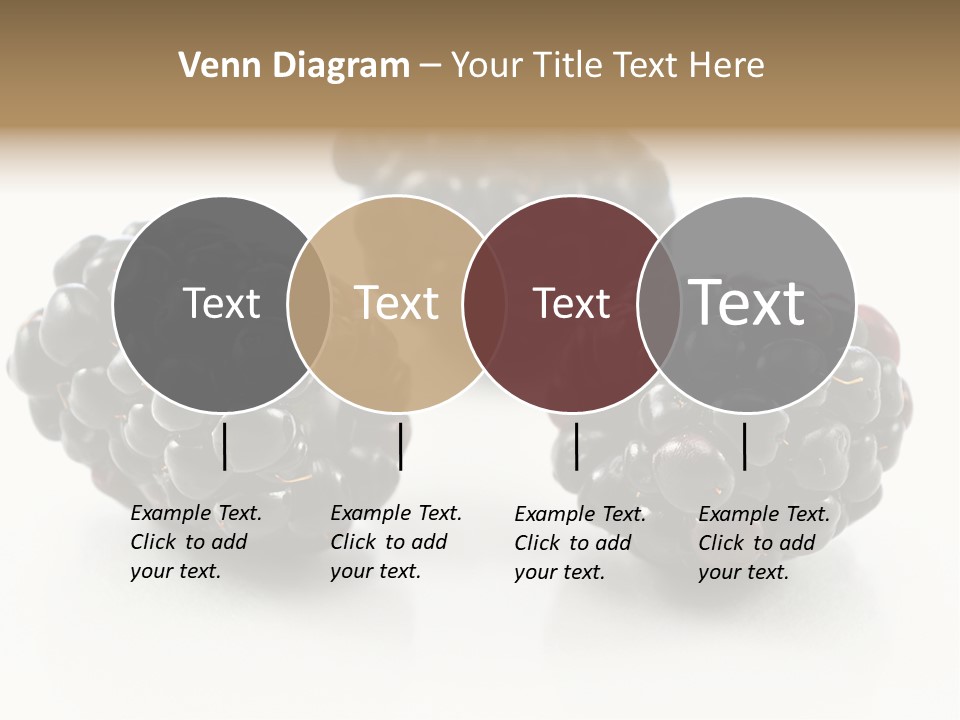 Venn Diagram – Your Title Text Here

Text

Text

Text

Text

Example Text. Click to add your text.

Example Text. Click to add your text.

Example Text. Click to add your text.

Example Text. Click to add your text.